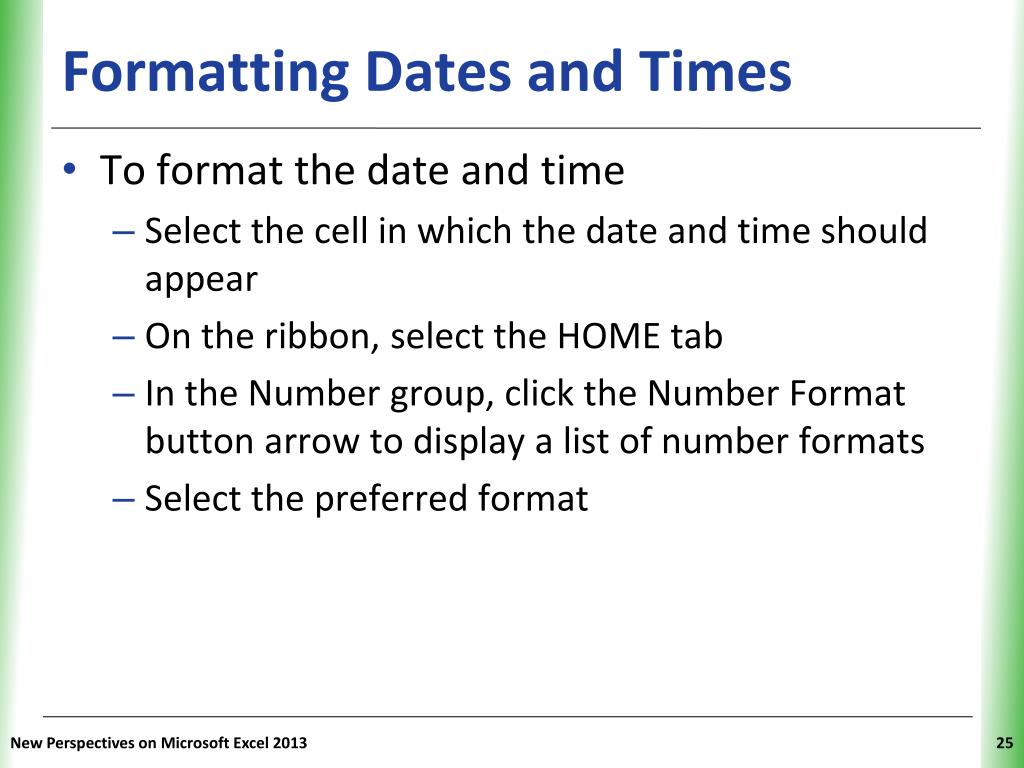 Formatting Dates and Times

• To format the date and time
– Select the cell in which the date and time should appear
– On the ribbon, select the HOME tab
– In the Number group, click the Number Format button arrow to display a list of number formats
– Select the preferred format

New Perspectives on Microsoft Excel 2013

25